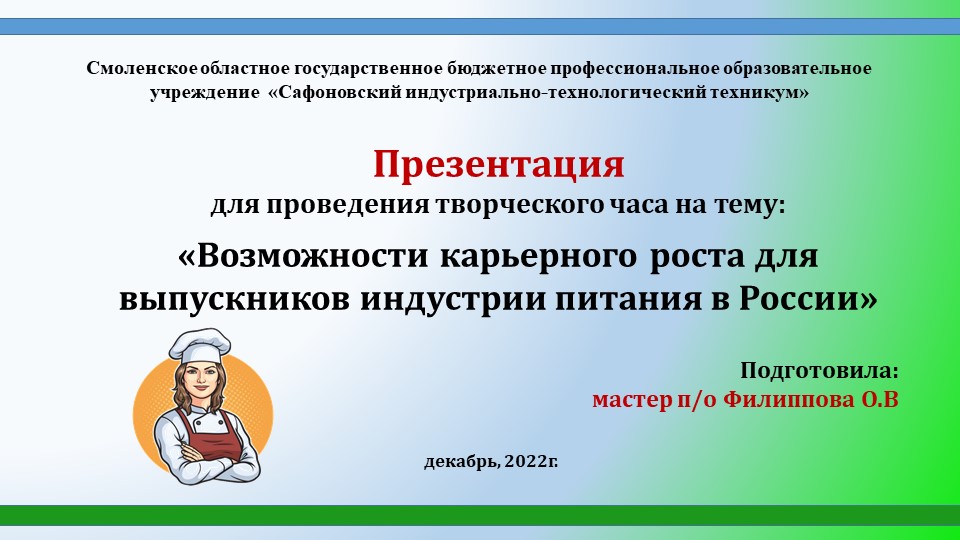 Смоленское областное государственное бюджетное профессиональное образовательное учреждение «Сафоновский индустриально-технологический техникум»

Презентация
для проведения творческого часа на тему:

«Возможности карьерного роста для выпускников индустрии питания в России»

Подготовила:
мастер п/о Филиппова О.В

декабрь, 2022г.